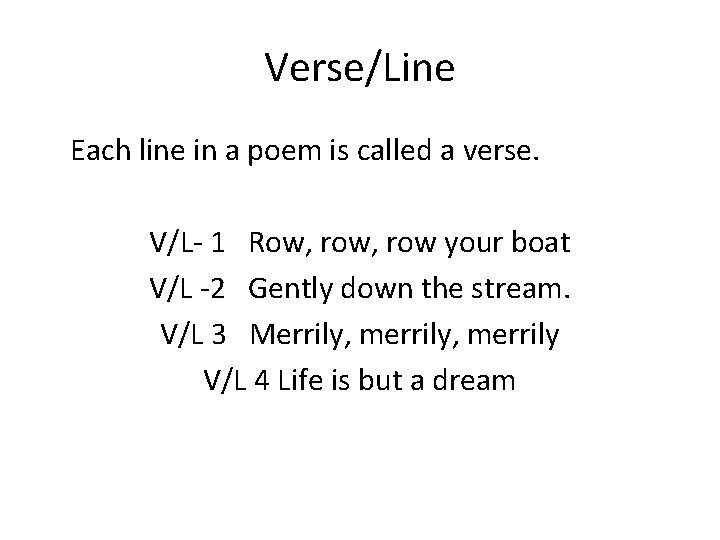 Verse/Line

Each line in a poem is called a verse.

V/L- 1 Row, row, row your boat
V/L -2 Gently down the stream.
V/L 3 Merrily, merrily, merrily
V/L 4 Life is but a dream